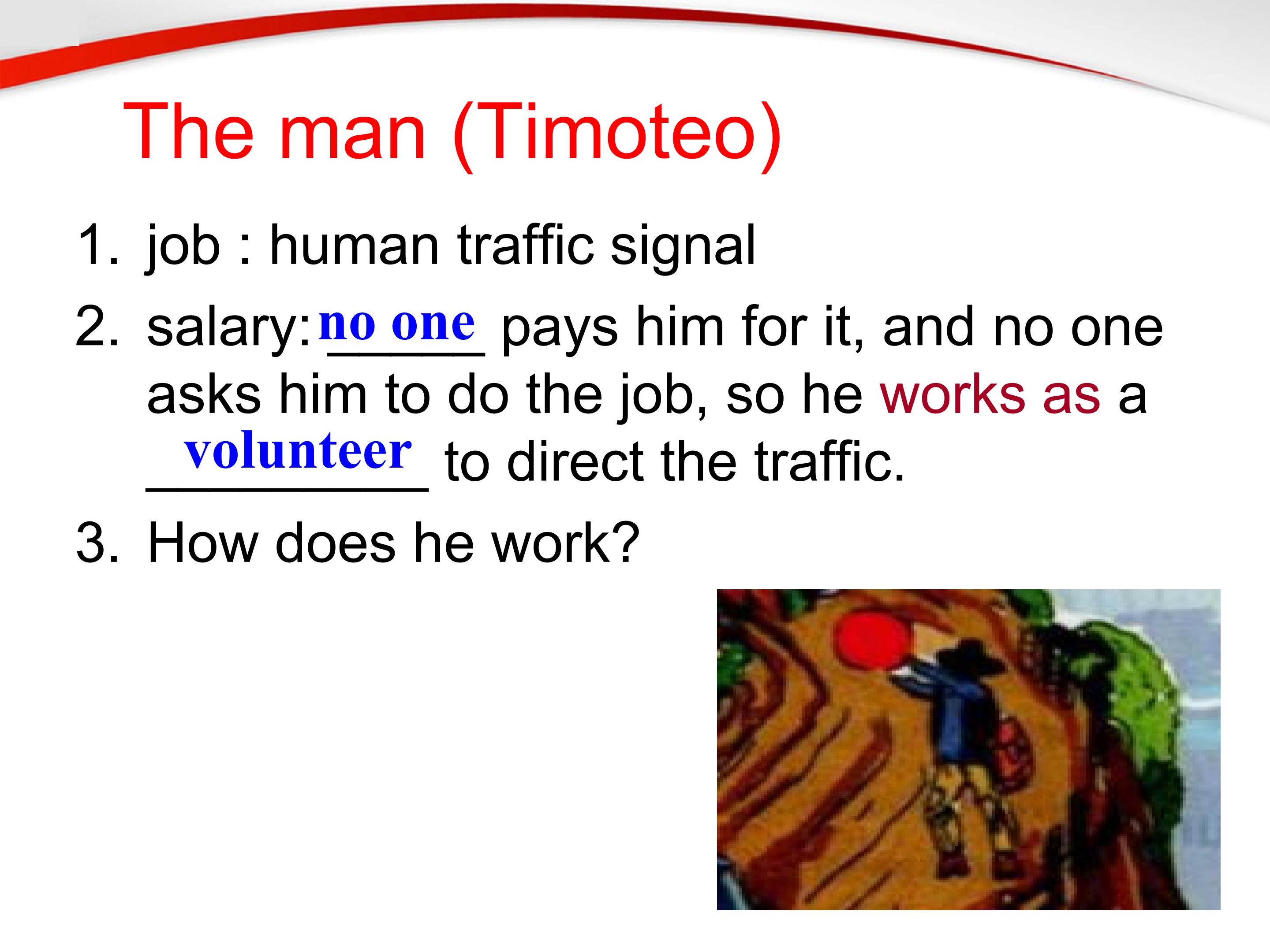 The man (Timoteo)

1. job : human traffic signal

2. salary: no one pays him for it, and no one asks him to do the job, so he works as a volunteer to direct the traffic.

3. How does he work?